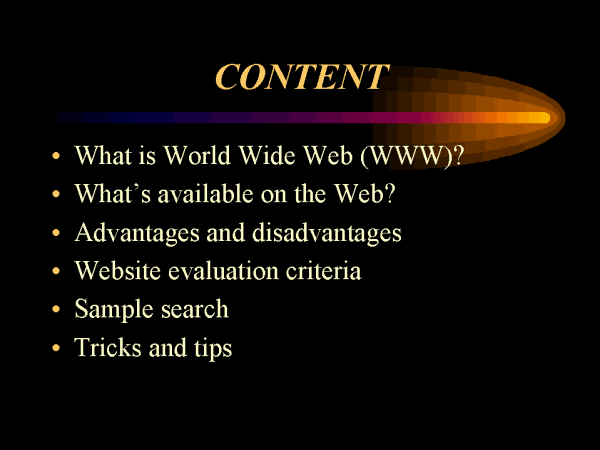 CONTENT

• What is World Wide Web (WWW)?
• What’s available on the Web?
• Advantages and disadvantages
• Website evaluation criteria
• Sample search
• Tricks and tips